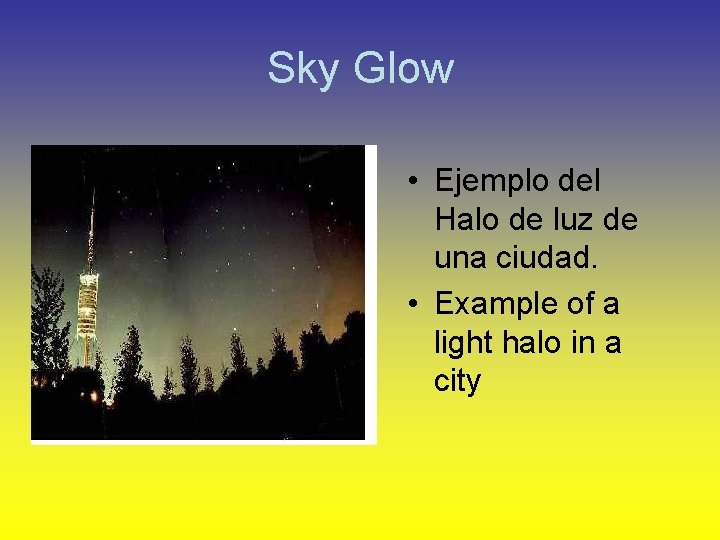 Sky Glow

• Ejemplo del Halo de luz de una ciudad.
• Example of a light halo in a city